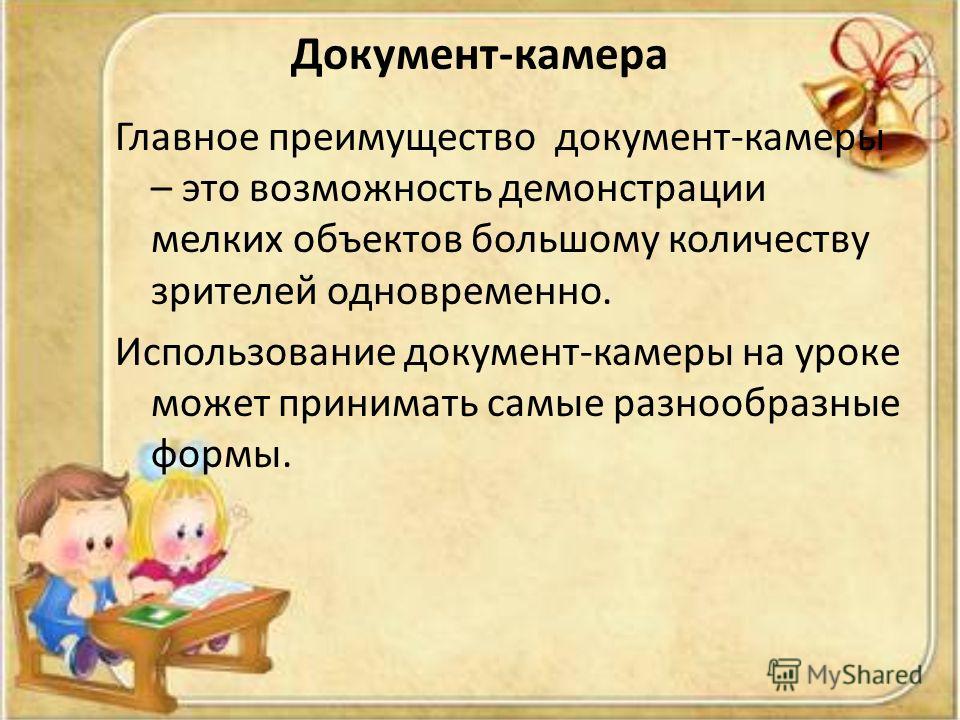 Документ-камера

Главное преимущество документ-камеры – это возможность демонстрации мелких объектов большому количеству зрителей одновременно.

Использование документ-камеры на уроке может принимать самые разнообразные формы.

MyShared